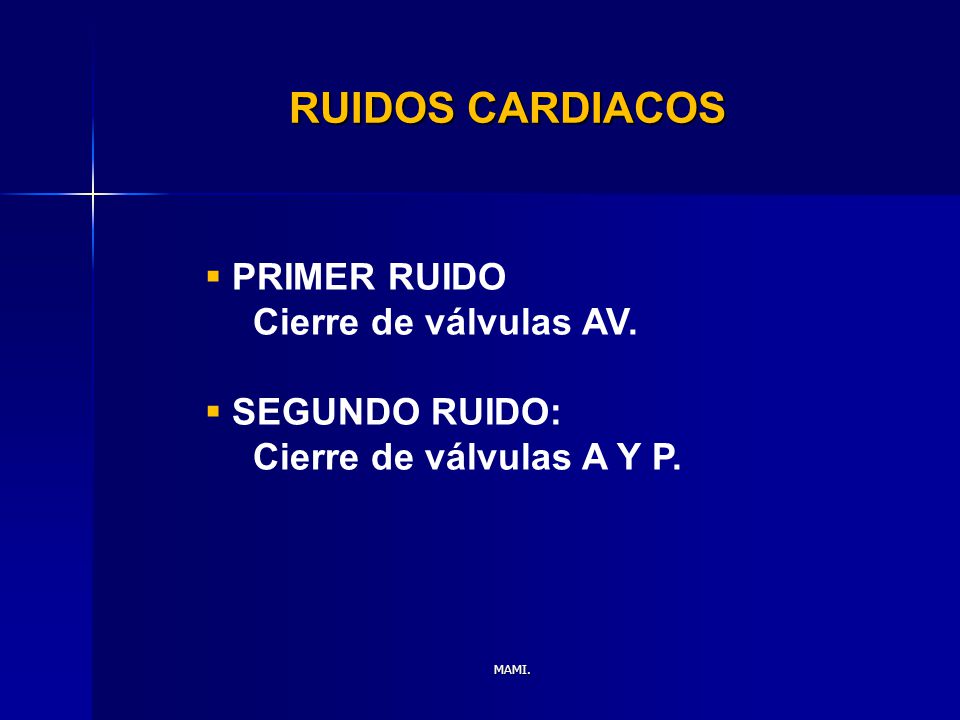 RUIDOS CARDIACOS

▪ PRIMER RUIDO
Cierre de válvulas AV.

▪ SEGUNDO RUIDO:
Cierre de válvulas A Y P.

MAMI.